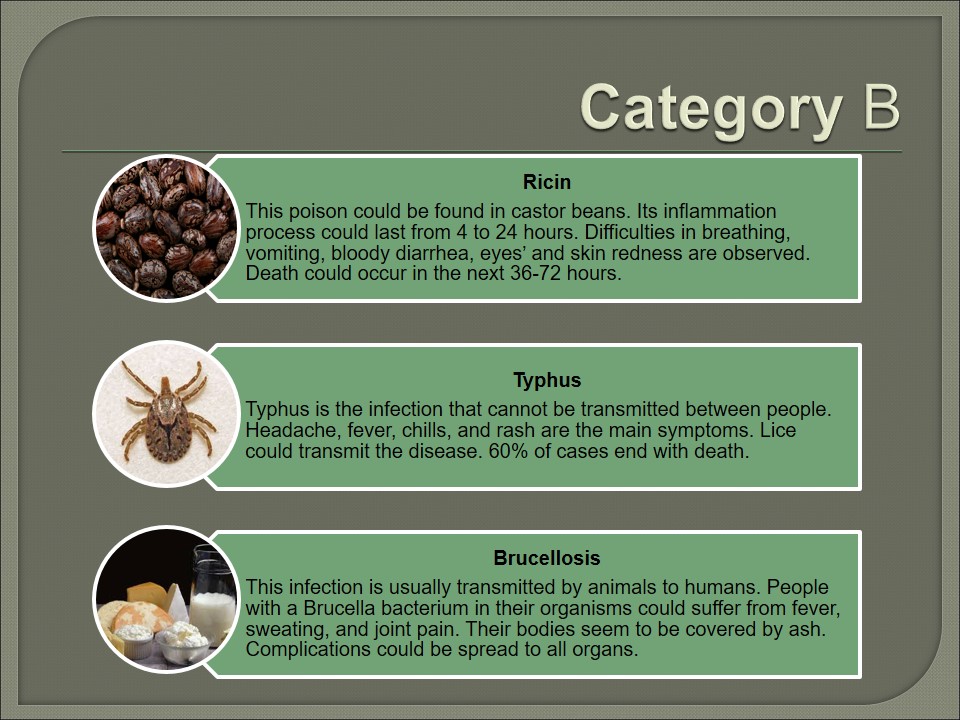 Category B

Ricin

This poison could be found in castor beans. Its inflammation process could last from 4 to 24 hours. Difficulties in breathing, vomiting, bloody diarrhea, eyes' and skin redness are observed. Death could occur in the next 36-72 hours.

Typhus

Typhus is the infection that cannot be transmitted between people. Headache, fever, chills, and rash are the main symptoms. Lice could transmit the disease. 60% of cases end with death.

Brucellosis

This infection is usually transmitted by animals to humans. People with a Brucella bacterium in their organisms could suffer from fever, sweating, and joint pain. Their bodies seem to be covered by ash. Complications could be spread to all organs.